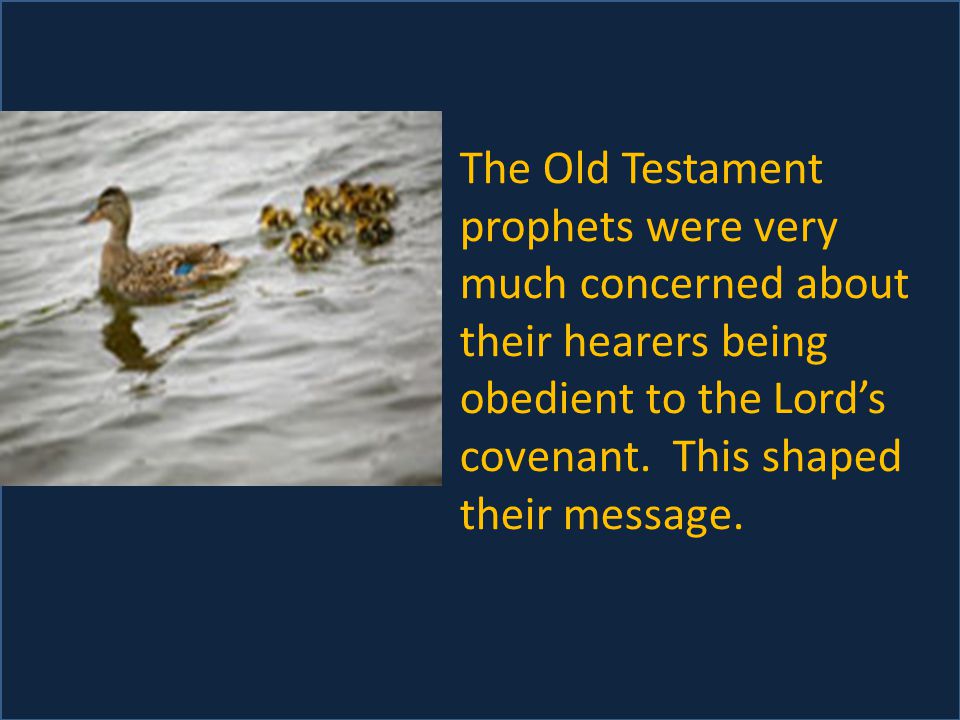 The Old Testament prophets were very much concerned about their hearers being obedient to the Lord’s covenant.  This shaped their message.